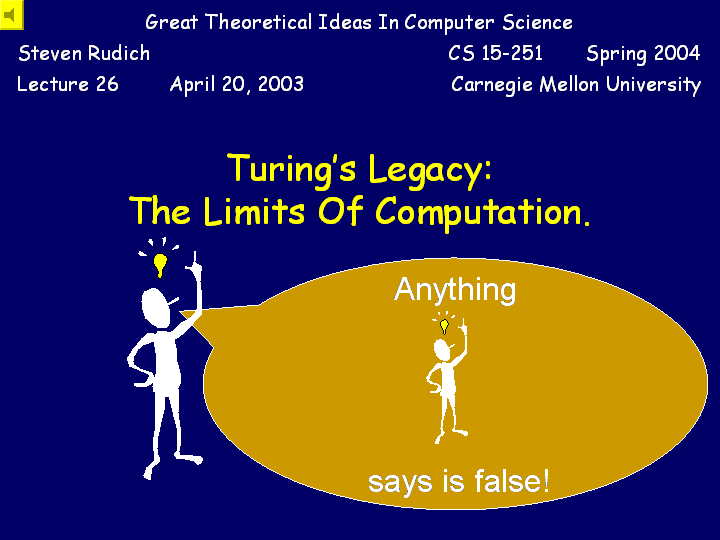 Great Theoretical Ideas In Computer Science

Steven Rudich CS 15-251 Spring 2004

Lecture 26 April 20, 2003 Carnegie Mellon University

Turing's Legacy:
The Limits Of Computation.

Anything

says is false!